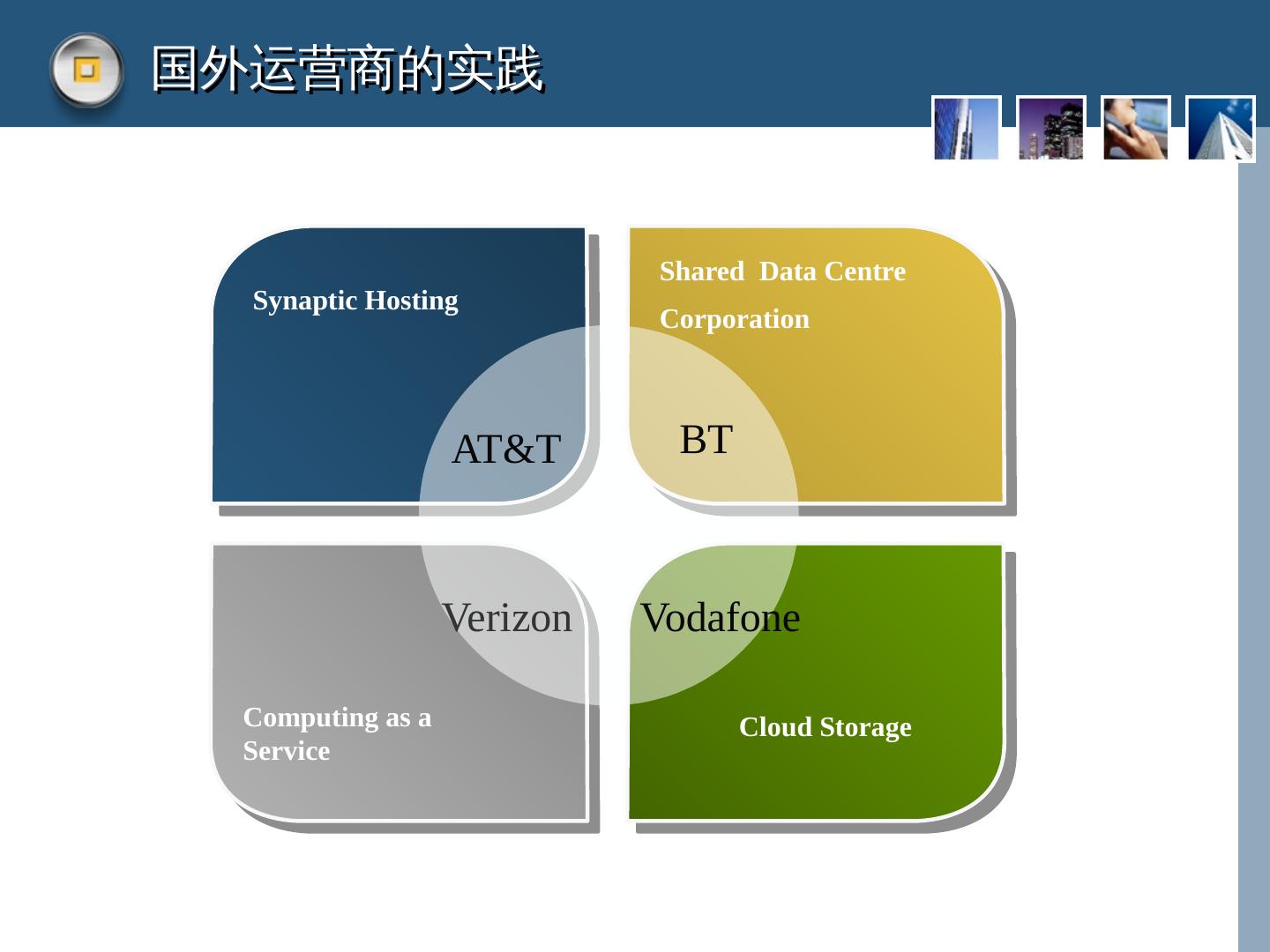 国外运营商的实践

Synaptic Hosting

AT&T

Shared Data Centre Corporation

BT

Verizon

Computing as a Service

Vodafone

Cloud Storage